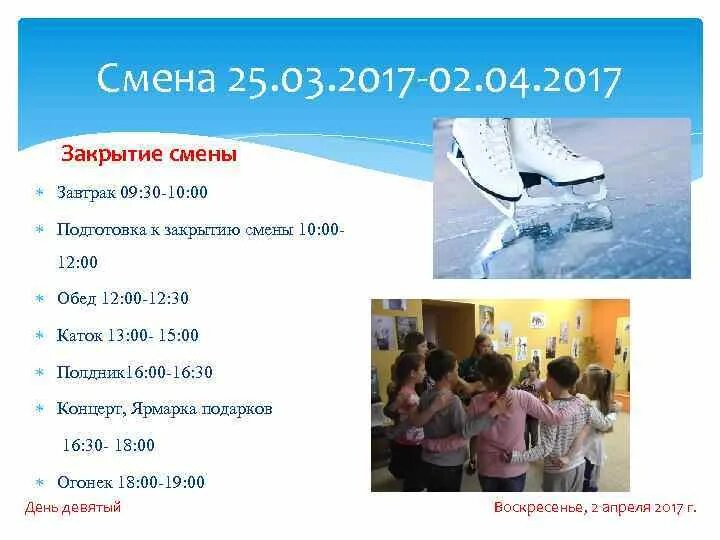 Смена 25.03.2017-02.04.2017

Закрытие смены

Завтрак 09:30-10:00

Подготовка к закрытию смены 10:00-12:00

Обед 12:00-12:30

Каток 13:00- 15:00

Полдник16:00-16:30

Концерт, Ярмарка подарков 16:30- 18:00

Огонек 18:00-19:00

День девятый

Воскресенье, 2 апреля 2017 г.